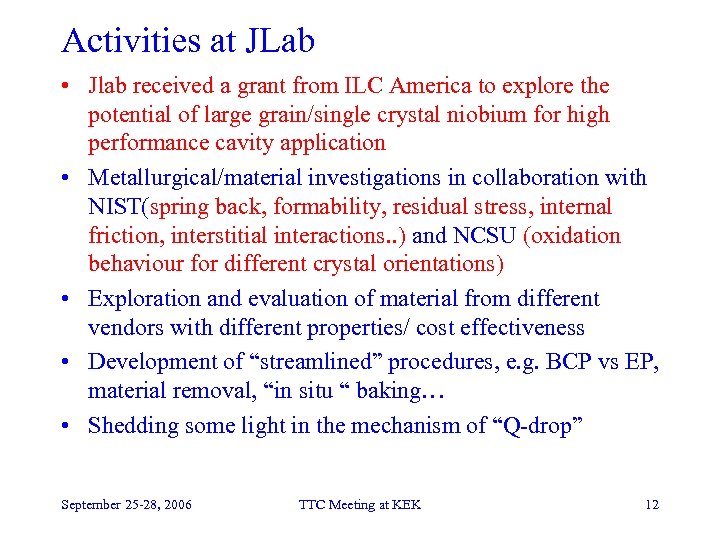 Activities at JLab

• Jlab received a grant from ILC America to explore the potential of large grain/single crystal niobium for high performance cavity application

• Metallurgical/material investigations in collaboration with NIST(spring back, formability, residual stress, internal friction, interstitial interactions..) and NCSU (oxidation behaviour for different crystal orientations)

• Exploration and evaluation of material from different vendors with different properties/ cost effectiveness

• Development of “streamlined” procedures, e.g. BCP vs EP, material removal, “in situ “ baking…

• Shedding some light in the mechanism of “Q-drop”

September 25-28, 2006

TTC Meeting at KEK

12